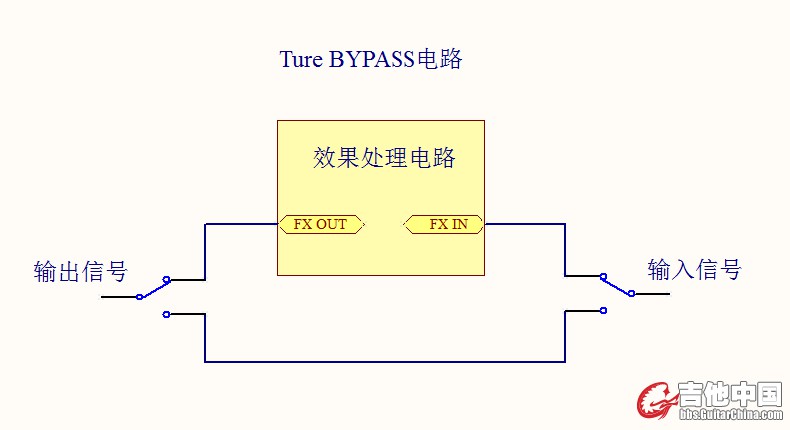 Ture BYPASS电路

效果处理电路

FX OUT

FX IN

输出信号

输入信号

吉他中国
bbs.GuitarChina.com